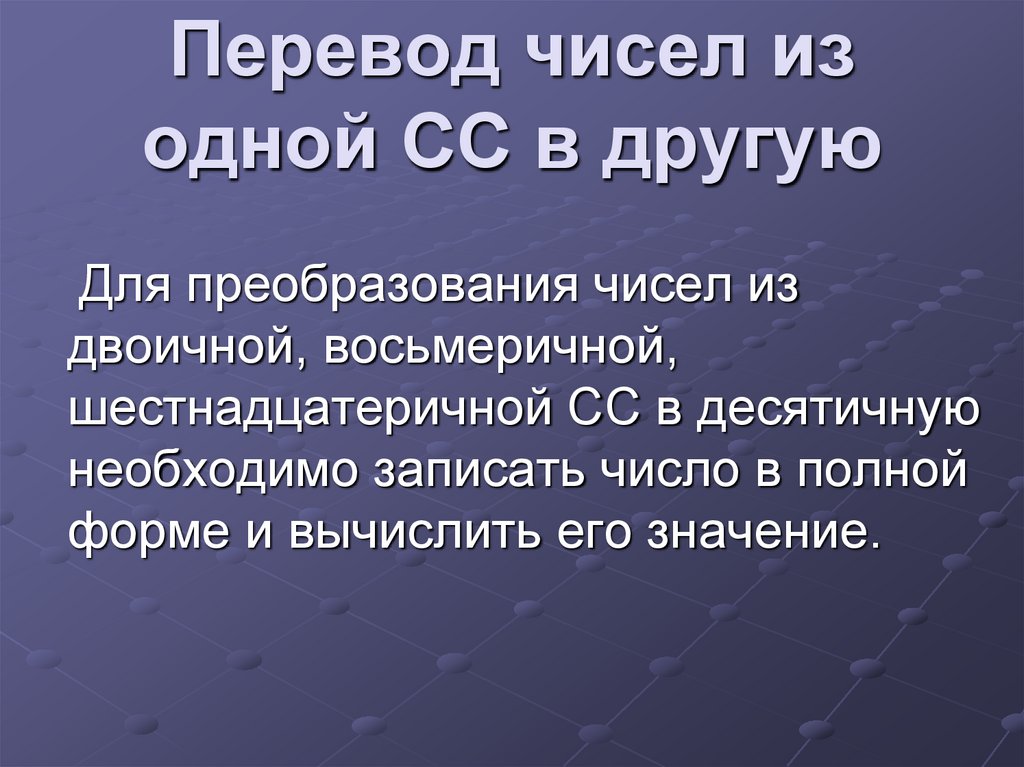 Перевод чисел из одной СС в другую

Для преобразования чисел из двоичной, восьмеричной, шестнадцатеричной СС в десятичную необходимо записать число в полной форме и вычислить его значение.